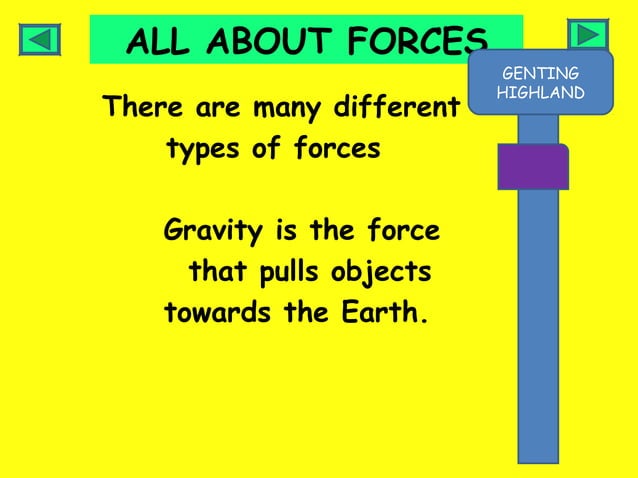 ALL ABOUT FORCES

GENTING HIGHLAND

There are many different types of forces

Gravity is the force that pulls objects towards the Earth.